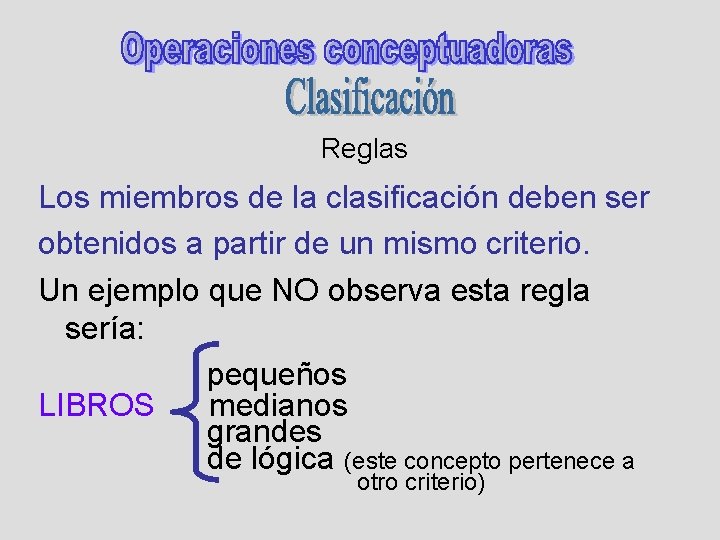 Operaciones conceptuadoras
Clasificación

Reglas

Los miembros de la clasificación deben ser obtenidos a partir de un mismo criterio.

Un ejemplo que NO observa esta regla sería:

LIBROS
pequeños
medianos
grandes
de lógica (este concepto pertenece a otro criterio)